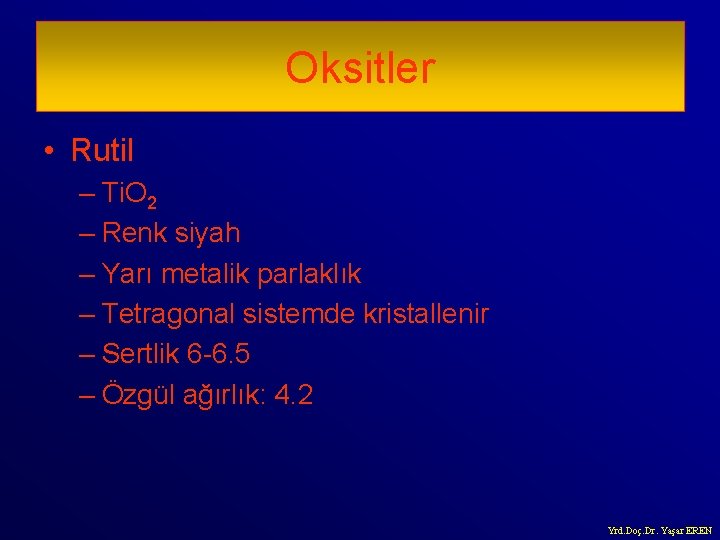 Oksitler

• Rutil
– $TiO_2$
– Renk siyah
– Yarı metalik parlaklık
– Tetragonal sistemde kristallenir
– Sertlik 6-6.5
– Özgül ağırlık: 4.2

Yrd.Doç.Dr. Yaşar EREN